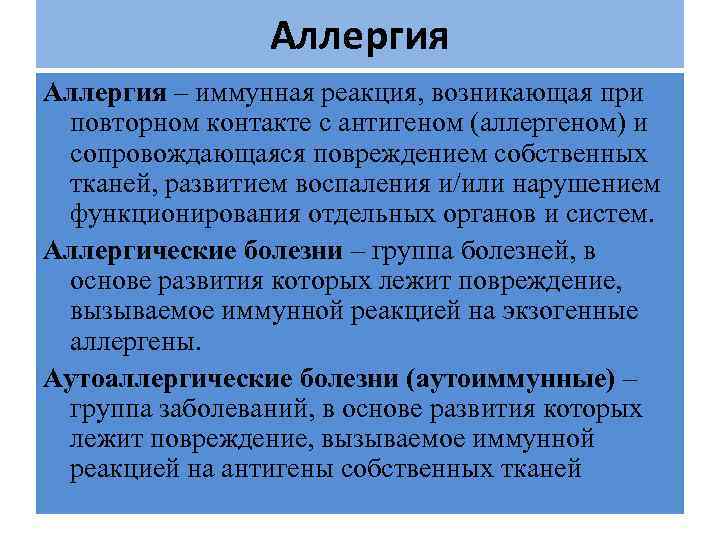 Аллергия

Аллергия – иммунная реакция, возникающая при повторном контакте с антигеном (аллергеном) и сопровождающаяся повреждением собственных тканей, развитием воспаления и/или нарушением функционирования отдельных органов и систем.

Аллергические болезни – группа болезней, в основе развития которых лежит повреждение, вызываемое иммунной реакцией на экзогенные аллергены.

Аутоаллергические болезни (аутоиммунные) – группа заболеваний, в основе развития которых лежит повреждение, вызываемое иммунной реакцией на антигены собственных тканей